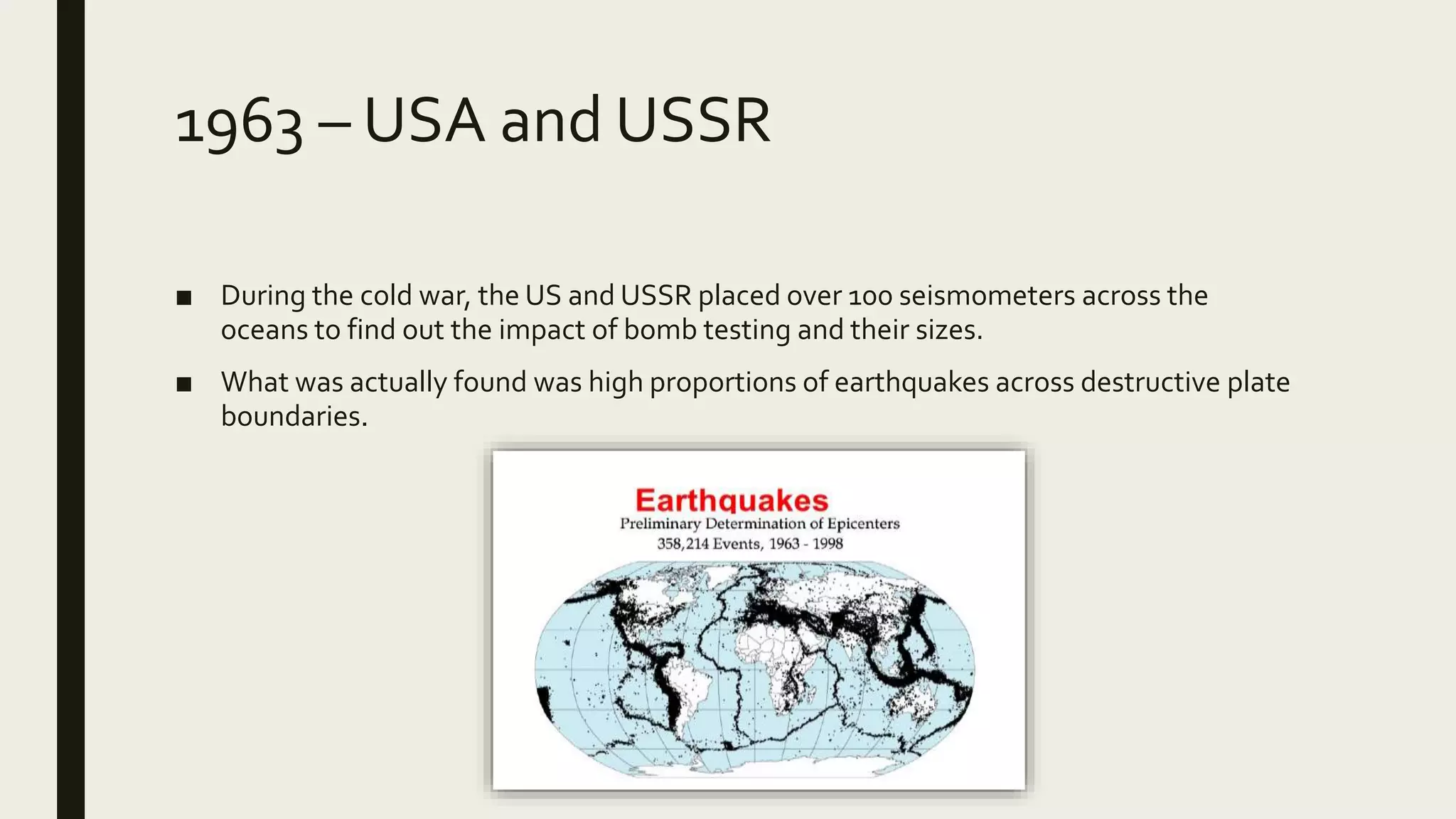 1963 – USA and USSR

■ During the cold war, the US and USSR placed over 100 seismometers across the oceans to find out the impact of bomb testing and their sizes.

■ What was actually found was high proportions of earthquakes across destructive plate boundaries.

Earthquakes
Preliminary Determination of Epicenters
358,214 Events, 1963 - 1998